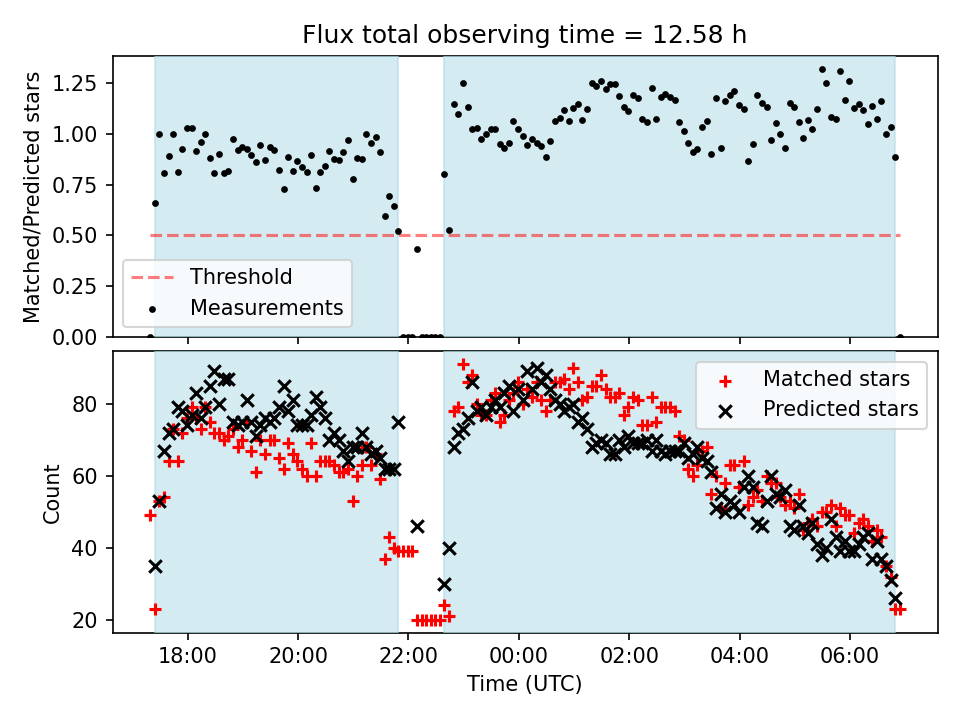 Flux total observing time = 12.58 h

Matched/Predicted stars

1.25
1.00
0.75
0.50
0.25
0.00

Threshold
Measurements

Count

80
60
40
20

Matched stars
Predicted stars

18:00
20:00
22:00
00:00
02:00
04:00
06:00

Time (UTC)